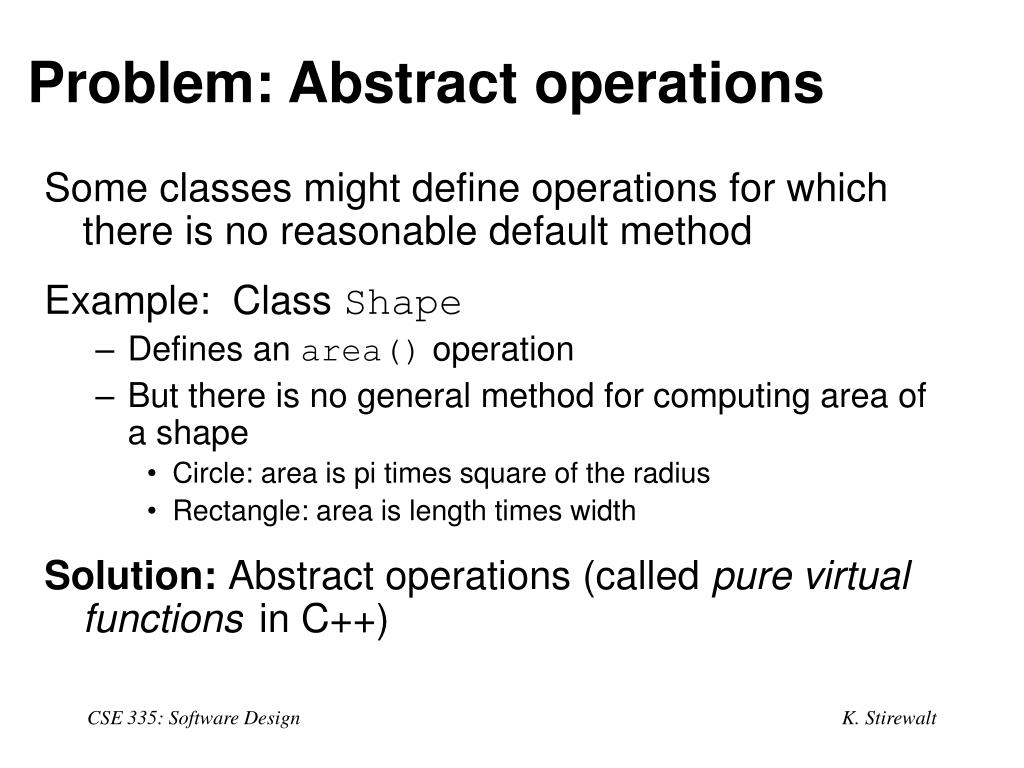 Problem: Abstract operations

Some classes might define operations for which there is no reasonable default method

Example: Class Shape

– Defines an area() operation

– But there is no general method for computing area of a shape

• Circle: area is pi times square of the radius

• Rectangle: area is length times width

Solution: Abstract operations (called pure virtual functions in C++)

CSE 335: Software Design

K. Stirewalt